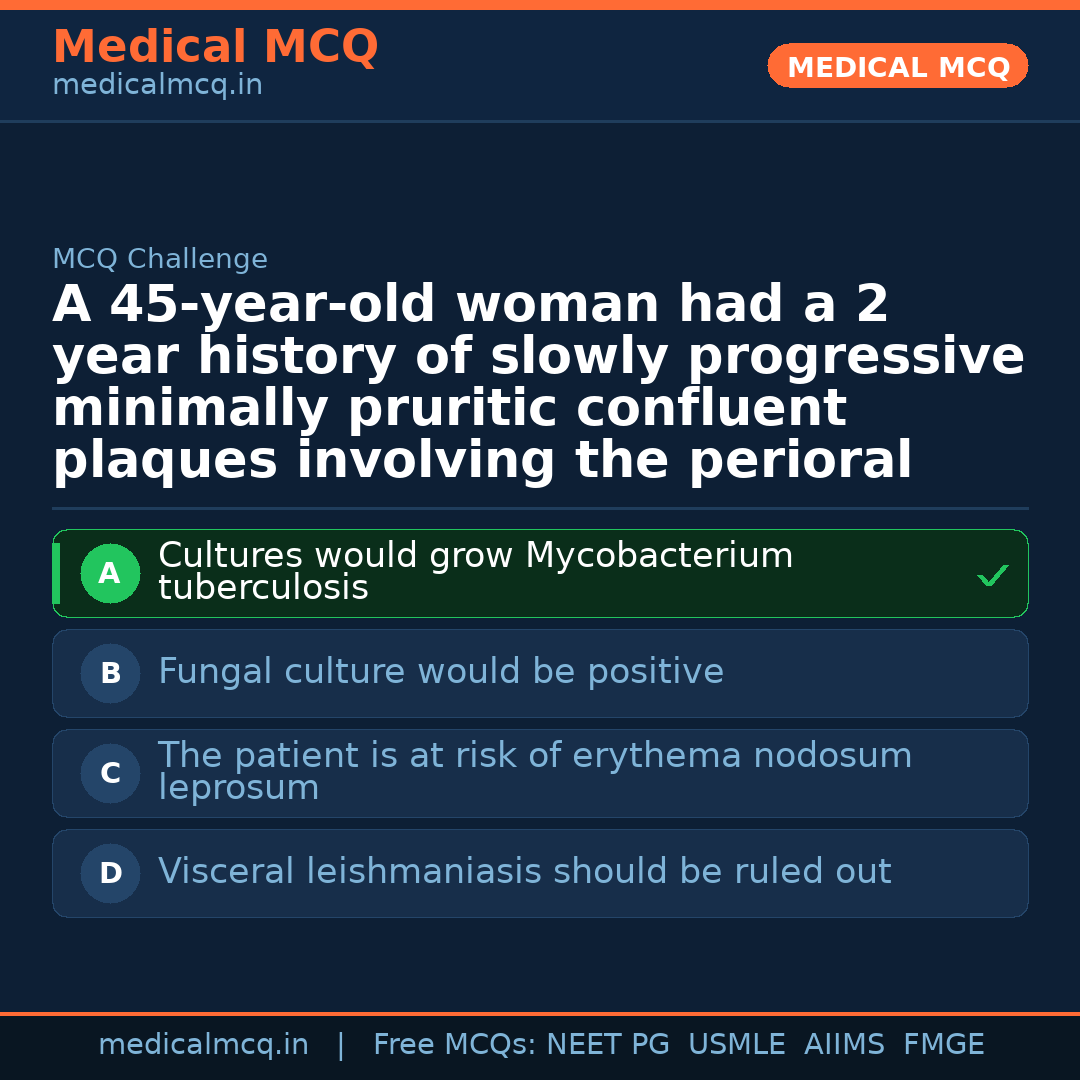 Medical MCQ
medicalmcq.in

MEDICAL MCQ

MCQ Challenge

A 45-year-old woman had a 2 year history of slowly progressive minimally pruritic confluent plaques involving the perioral

A Cultures would grow Mycobacterium tuberculosis ✓

B Fungal culture would be positive

C The patient is at risk of erythema nodosum leprosum

D Visceral leishmaniasis should be ruled out

medicalmcq.in | Free MCQs: NEET PG USMLE AIIMS FMGE